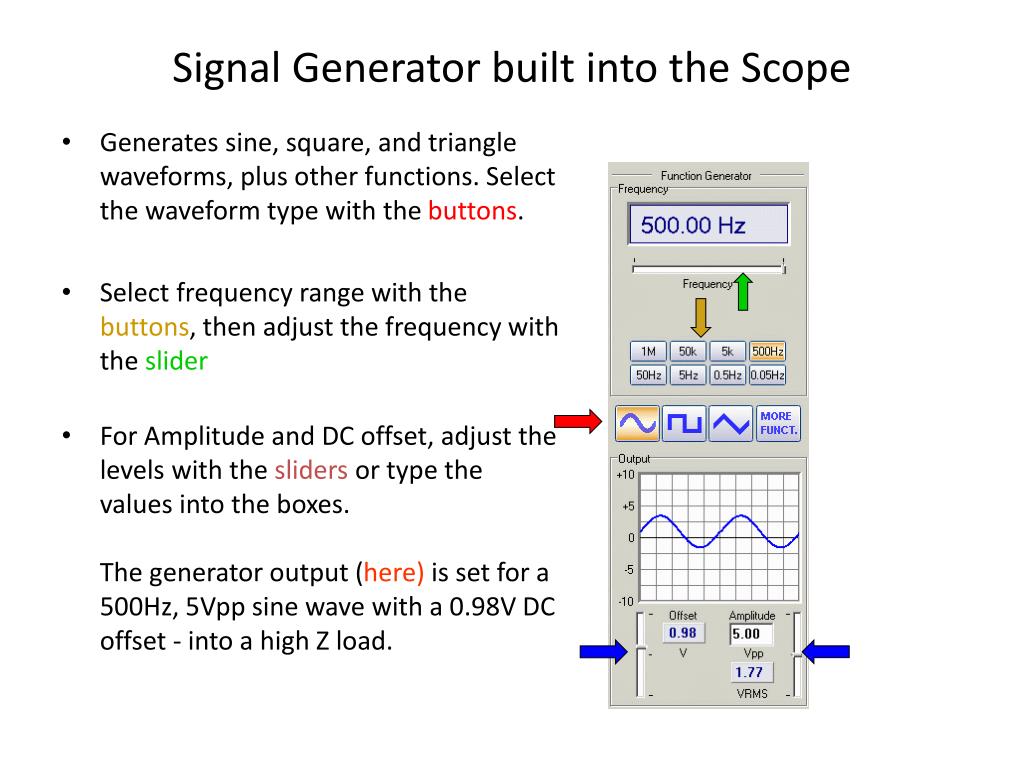 Signal Generator built into the Scope

• Generates sine, square, and triangle waveforms, plus other functions. Select the waveform type with the buttons.

• Select frequency range with the buttons, then adjust the frequency with the slider

• For Amplitude and DC offset, adjust the levels with the sliders or type the values into the boxes.

The generator output (here) is set for a 500Hz, 5Vpp sine wave with a 0.98V DC offset - into a high Z load.

Function Generator
Frequency
500.00 Hz
Frequency
1M 50k 5k 500Hz
50Hz 5Hz 0.5Hz 0.05Hz
MORE FUNCT.
Output
+10
+5
0
-5
-10
Offset
0.98
V
Amplitude
5.00
Vpp
1.77
VRMS